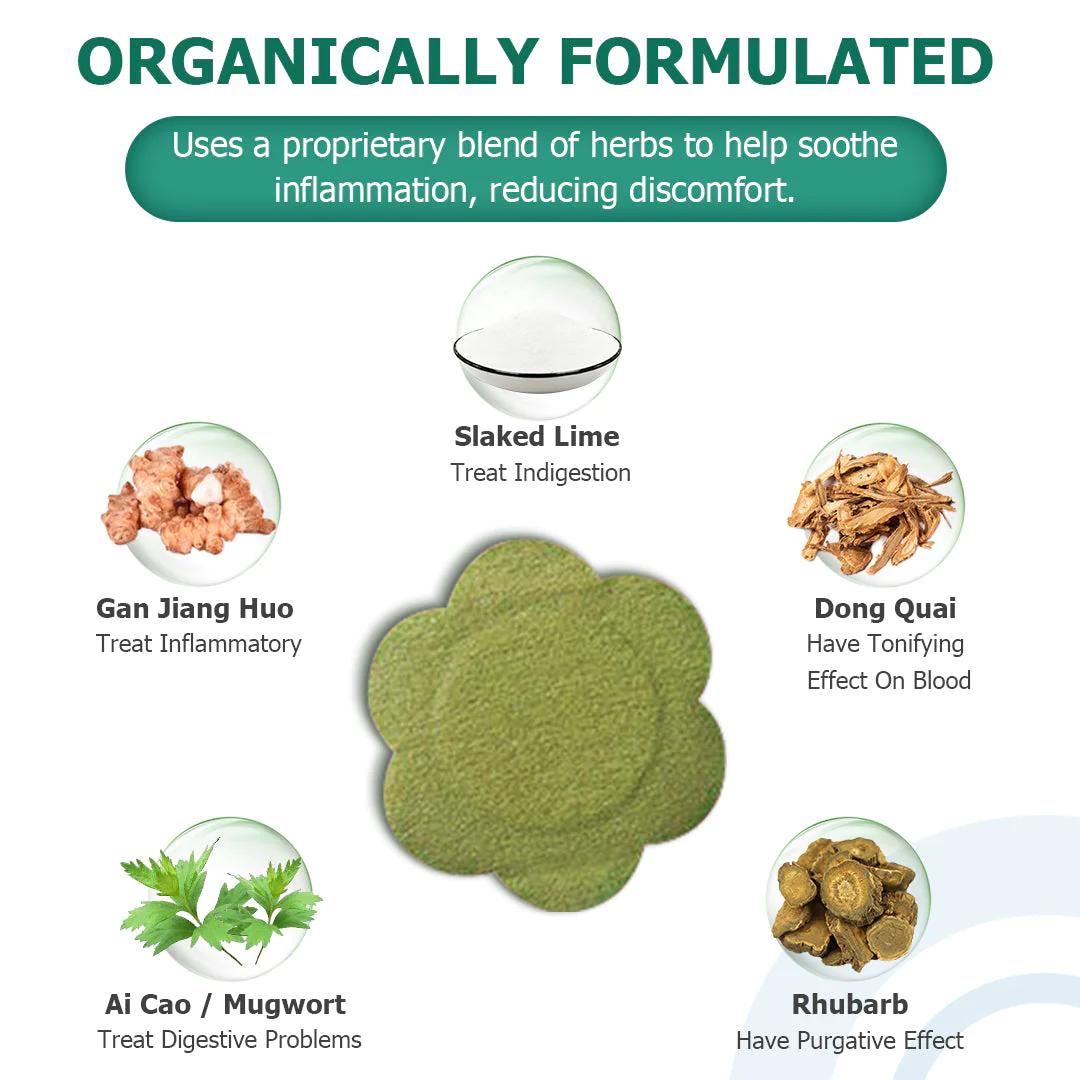 ORGANICALLY FORMULATED

Uses a proprietary blend of herbs to help soothe inflammation, reducing discomfort.

Slaked Lime
Treat Indigestion

Gan Jiang Huo
Treat Inflammatory

Dong Quai
Have Tonifying Effect On Blood

Ai Cao / Mugwort
Treat Digestive Problems

Rhubarb
Have Purgative Effect